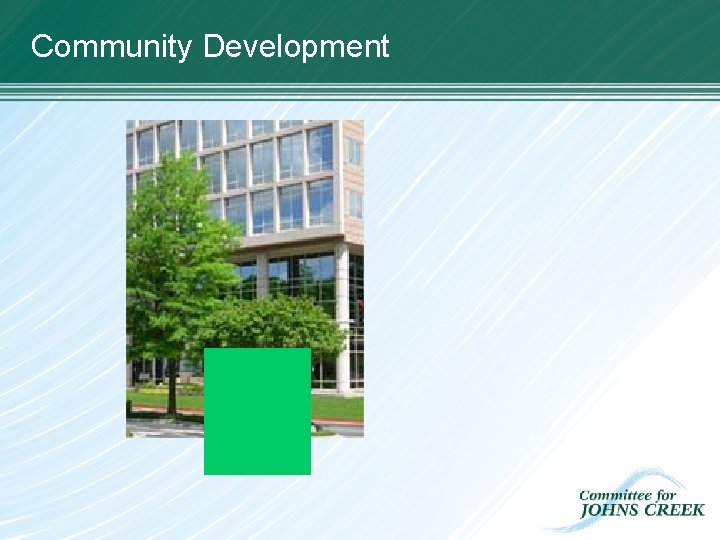 Community Development

Committee for
JOHNS CREEK